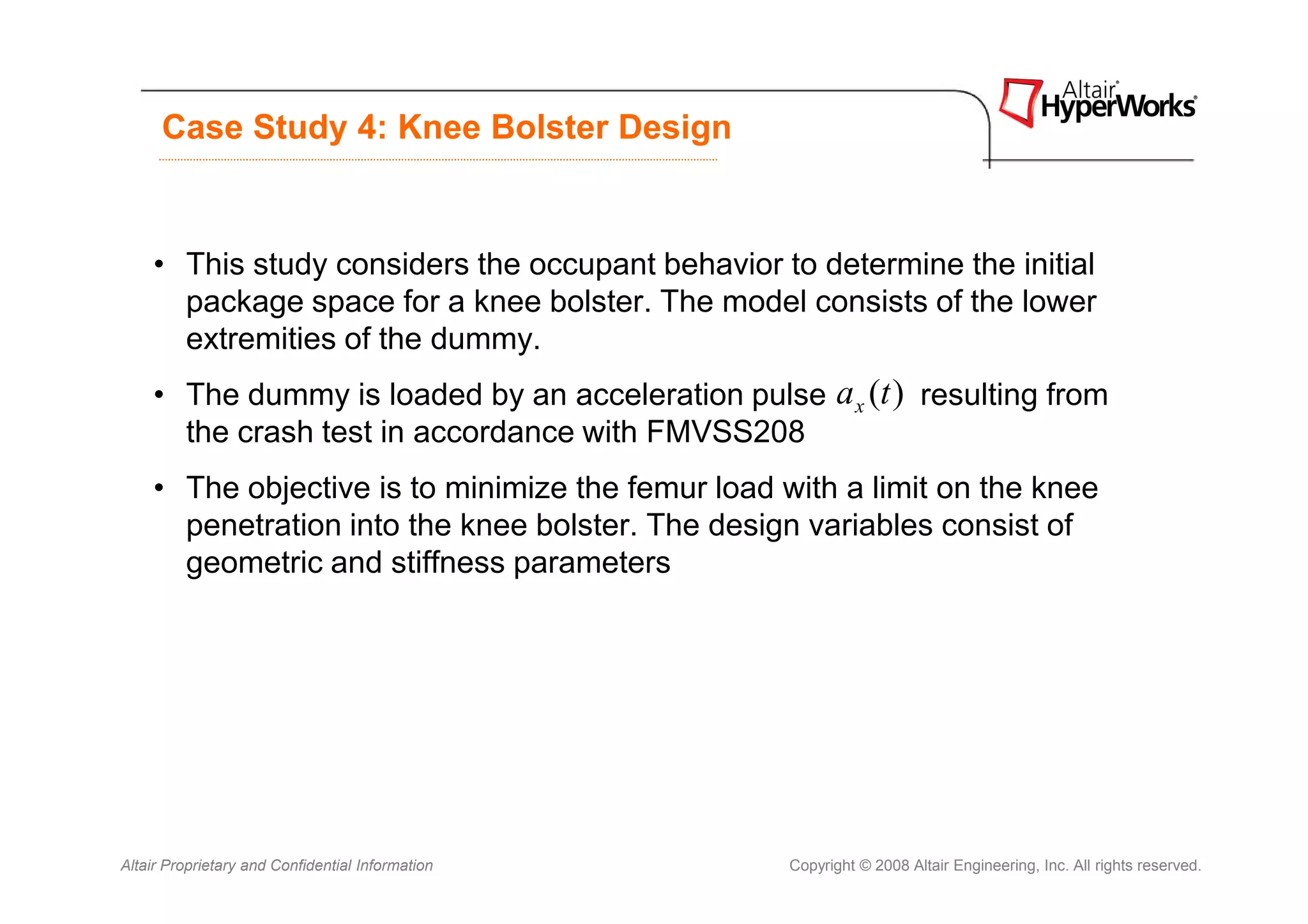 Case Study 4: Knee Bolster Design

Altair® HyperWorks®

• This study considers the occupant behavior to determine the initial package space for a knee bolster. The model consists of the lower extremities of the dummy.

• The dummy is loaded by an acceleration pulse $a_x(t)$ resulting from the crash test in accordance with FMVSS208

• The objective is to minimize the femur load with a limit on the knee penetration into the knee bolster. The design variables consist of geometric and stiffness parameters

Altair Proprietary and Confidential Information

Copyright © 2008 Altair Engineering, Inc. All rights reserved.